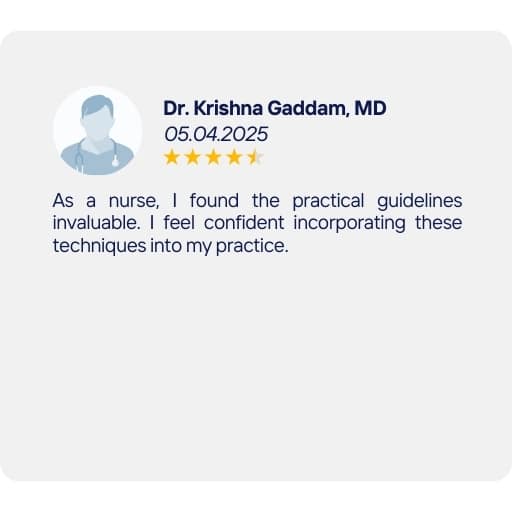 Dr. Krishna Gaddam, MD
05.04.2025

As a nurse, I found the practical guidelines invaluable. I feel confident incorporating these techniques into my practice.